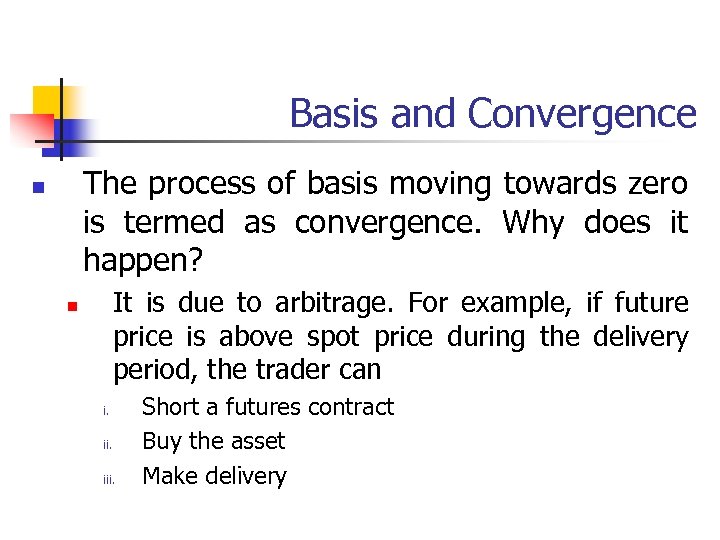 Basis and Convergence

The process of basis moving towards zero is termed as convergence. Why does it happen?

It is due to arbitrage. For example, if future price is above spot price during the delivery period, the trader can

i. Short a futures contract
ii. Buy the asset
iii. Make delivery